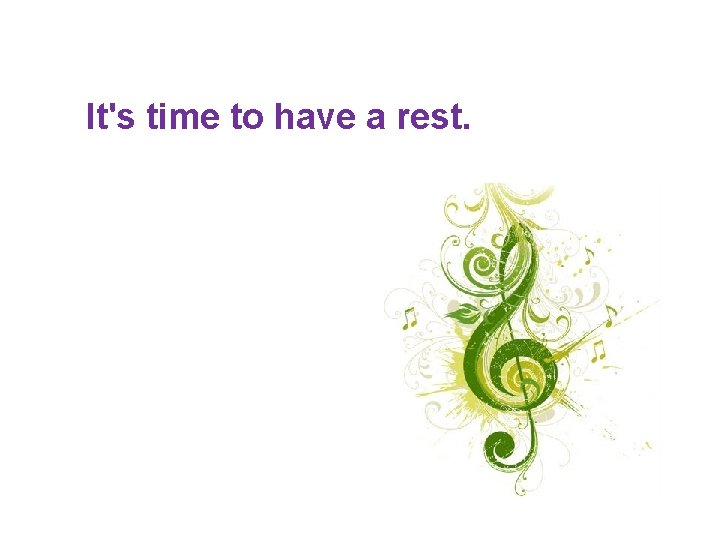 It's time to have a rest.